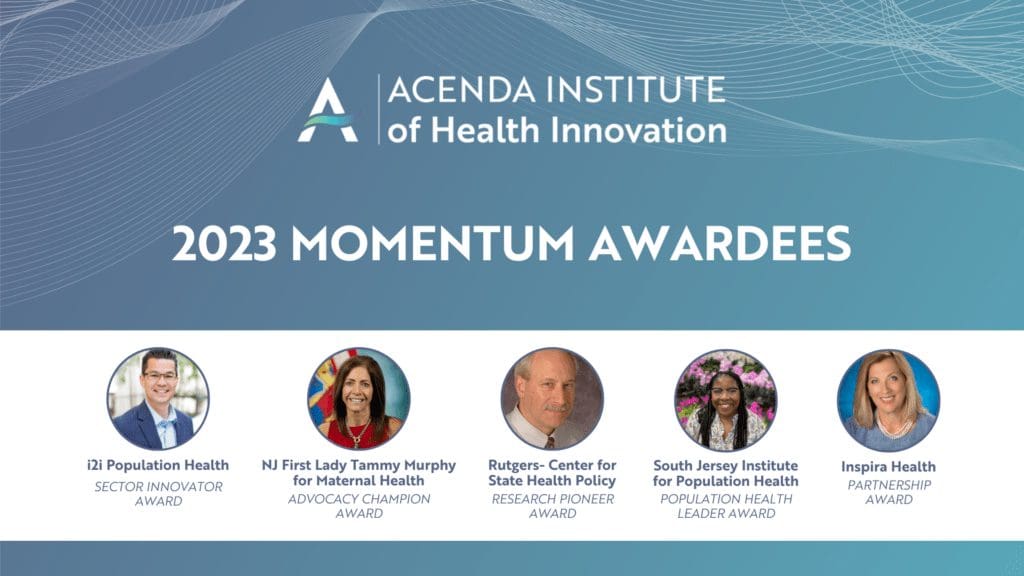 ACENDA INSTITUTE of Health Innovation

2023 MOMENTUM AWARDEES

i2i Population Health
SECTOR INNOVATOR AWARD

NJ First Lady Tammy Murphy for Maternal Health
ADVOCACY CHAMPION AWARD

Rutgers- Center for State Health Policy
RESEARCH PIONEER AWARD

South Jersey Institute for Population Health
POPULATION HEALTH LEADER AWARD

Inspira Health
PARTNERSHIP AWARD